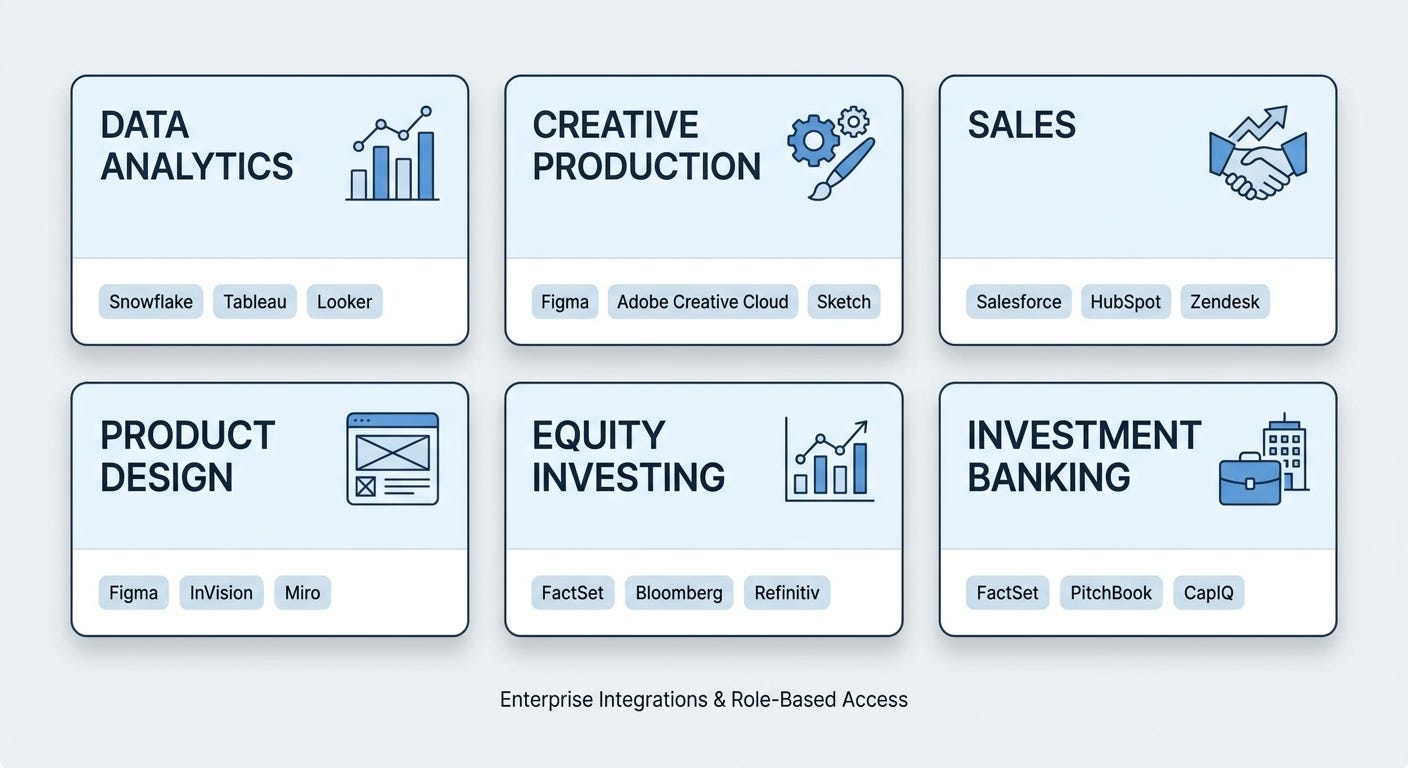 DATA ANALYTICS

Snowflake Tableau Looker

CREATIVE PRODUCTION

Figma Adobe Creative Cloud Sketch

SALES

Salesforce HubSpot Zendesk

PRODUCT DESIGN

Figma InVision Miro

EQUITY INVESTING

FactSet Bloomberg Refinitiv

INVESTMENT BANKING

FactSet PitchBook CapIQ

Enterprise Integrations & Role-Based Access